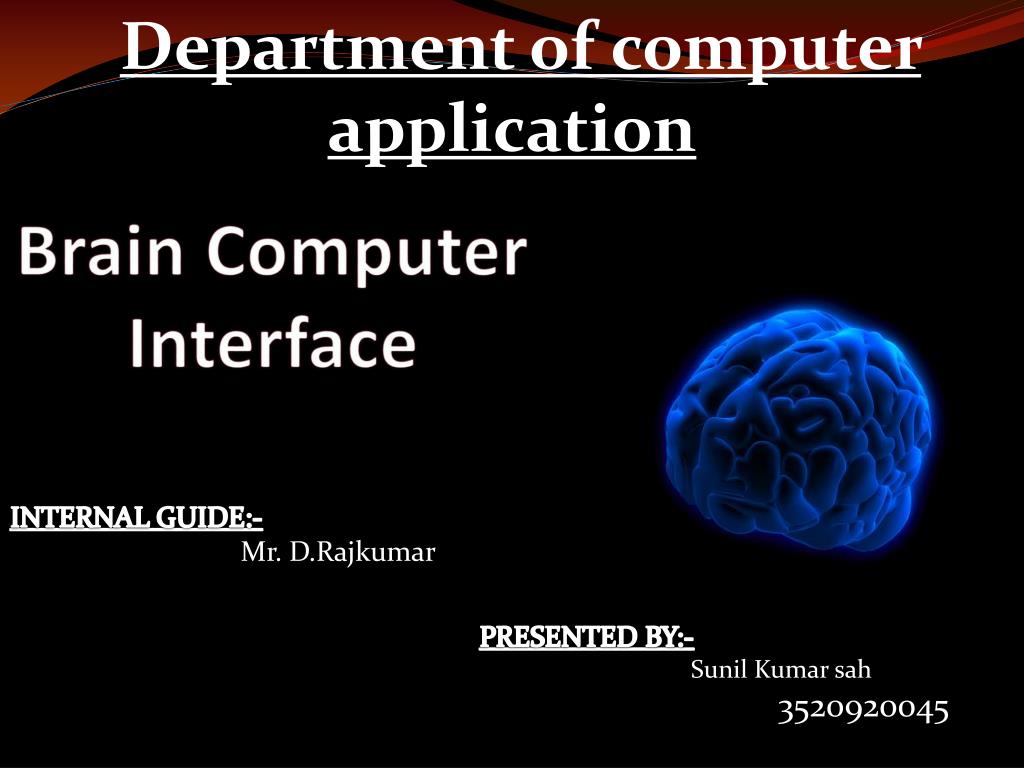 Department of computer application

Brain Computer Interface

INTERNAL GUIDE:-
Mr. D.Rajkumar

PRESENTED BY:-
Sunil Kumar sah
3520920045